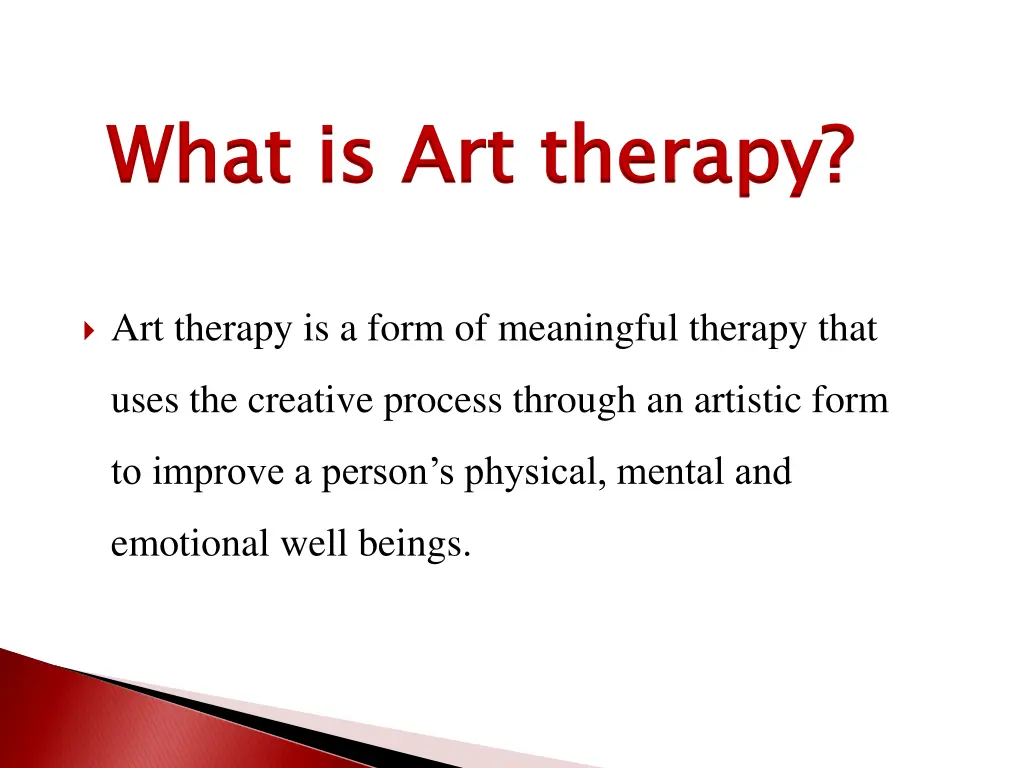 What is Art therapy?

Art therapy is a form of meaningful therapy that uses the creative process through an artistic form to improve a person’s physical, mental and emotional well beings.